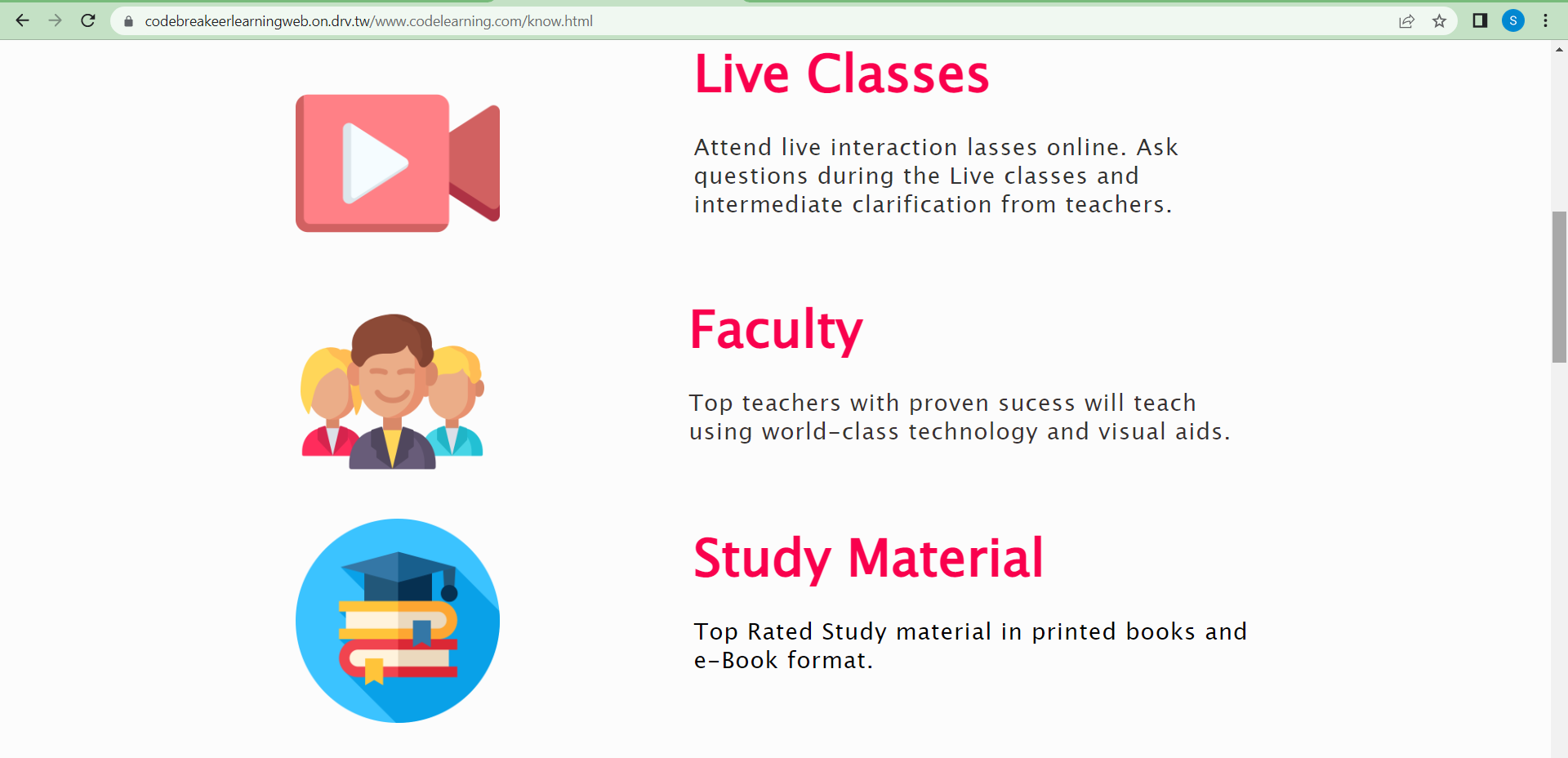 codebreakeerlearningweb.on.drv.tw/www.codelearning.com/know.html

S

Live Classes

Attend live interaction lasses online. Ask questions during the Live classes and intermediate clarification from teachers.

Faculty

Top teachers with proven sucess will teach using world-class technology and visual aids.

Study Material

Top Rated Study material in printed books and e-Book format.